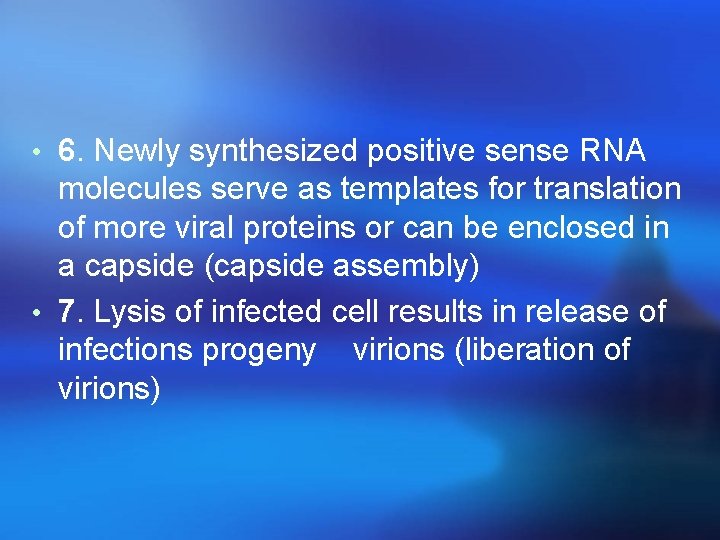 • 6. Newly synthesized positive sense RNA molecules serve as templates for translation of more viral proteins or can be enclosed in a capside (capside assembly)

• 7. Lysis of infected cell results in release of infections progeny virions (liberation of virions)